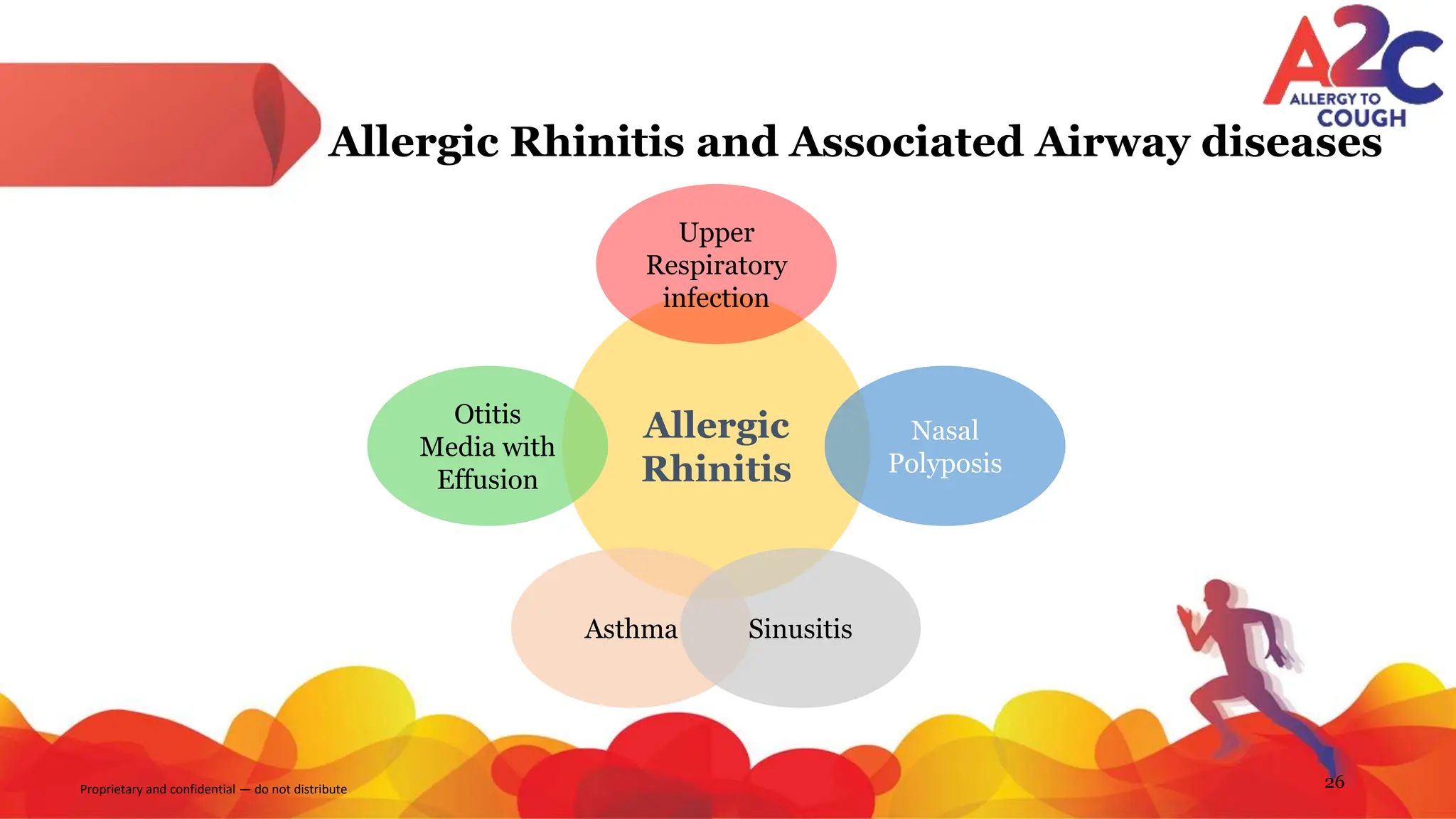 A2C
ALLERGY TO
COUGH

Allergic Rhinitis and Associated Airway diseases

Upper Respiratory infection

Otitis Media with Effusion

Allergic Rhinitis

Nasal Polyposis

Asthma

Sinusitis

Proprietary and confidential — do not distribute

26